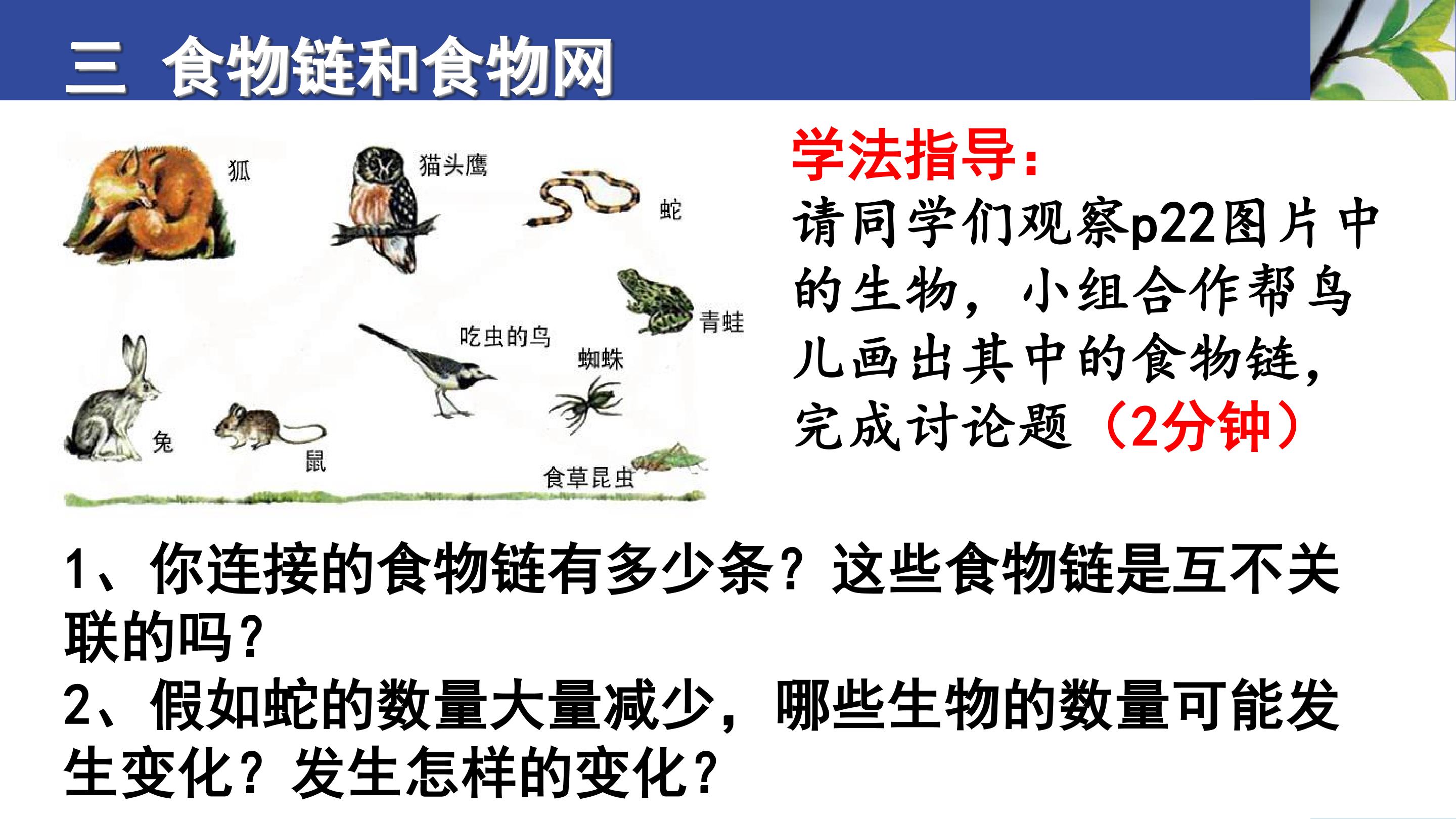 三 食物链和食物网

狐

猫头鹰

蛇

青蛙

吃虫的鸟

蜘蛛

兔

鼠

食草昆虫

学法指导：
请同学们观察p22图片中的生物，小组合作帮鸟儿画出其中的食物链，完成讨论题（2分钟）

1、你连接的食物链有多少条？这些食物链是互不关联的吗？
2、假如蛇的数量大量减少，哪些生物的数量可能发生变化？发生怎样的变化？